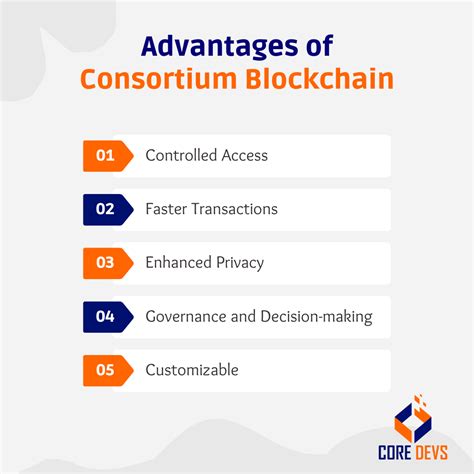 Advantages of
Consortium Blockchain

01 Controlled Access

02 Faster Transactions

03 Enhanced Privacy

04 Governance and Decision-making

05 Customizable

CORE DEVS